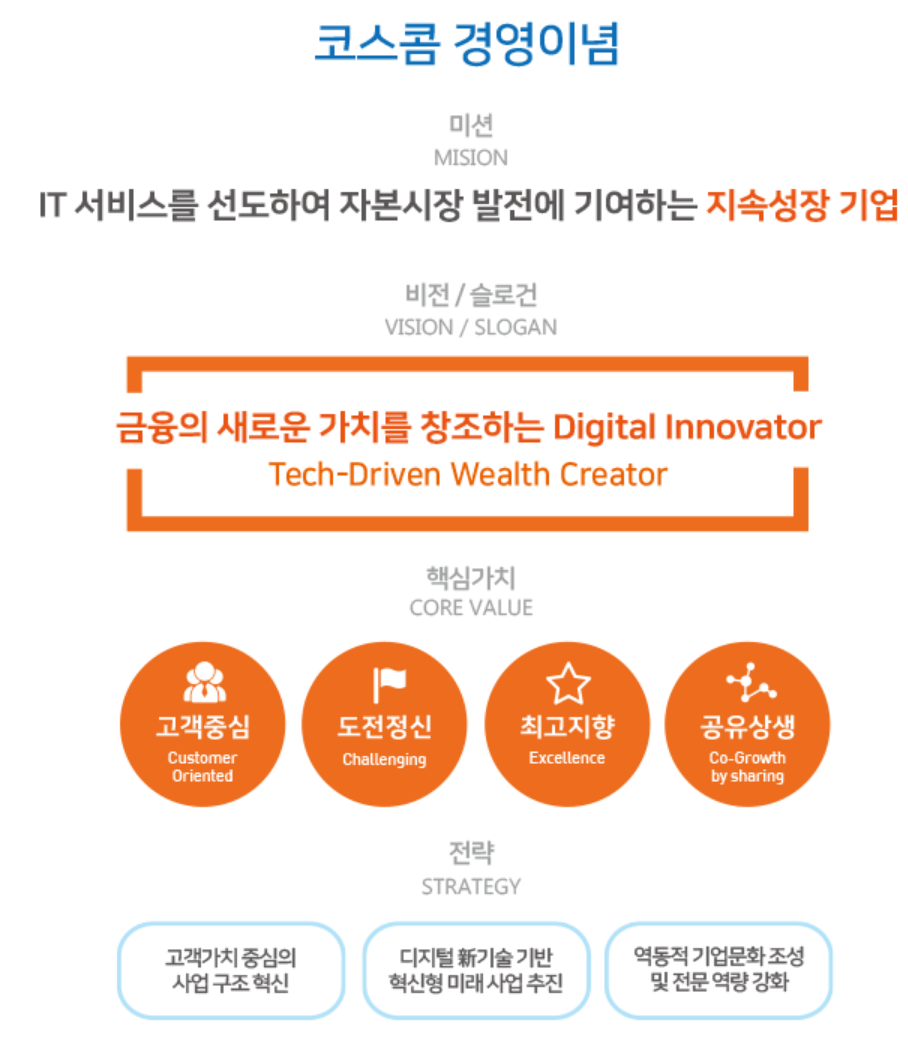 코스콤 경영이념

미션
MISION

IT 서비스를 선도하여 자본시장 발전에 기여하는 지속성장 기업

비전 / 슬로건
VISION / SLOGAN

금융의 새로운 가치를 창조하는 Digital Innovator
Tech-Driven Wealth Creator

핵심가치
CORE VALUE

고객중심
Customer Oriented

도전정신
Challenging

최고지향
Excellence

공유상생
Co-Growth by sharing

전략
STRATEGY

고객가치 중심의 사업 구조 혁신

디지털 新기술 기반 혁신형 미래 사업 추진

역동적 기업문화 조성 및 전문 역량 강화